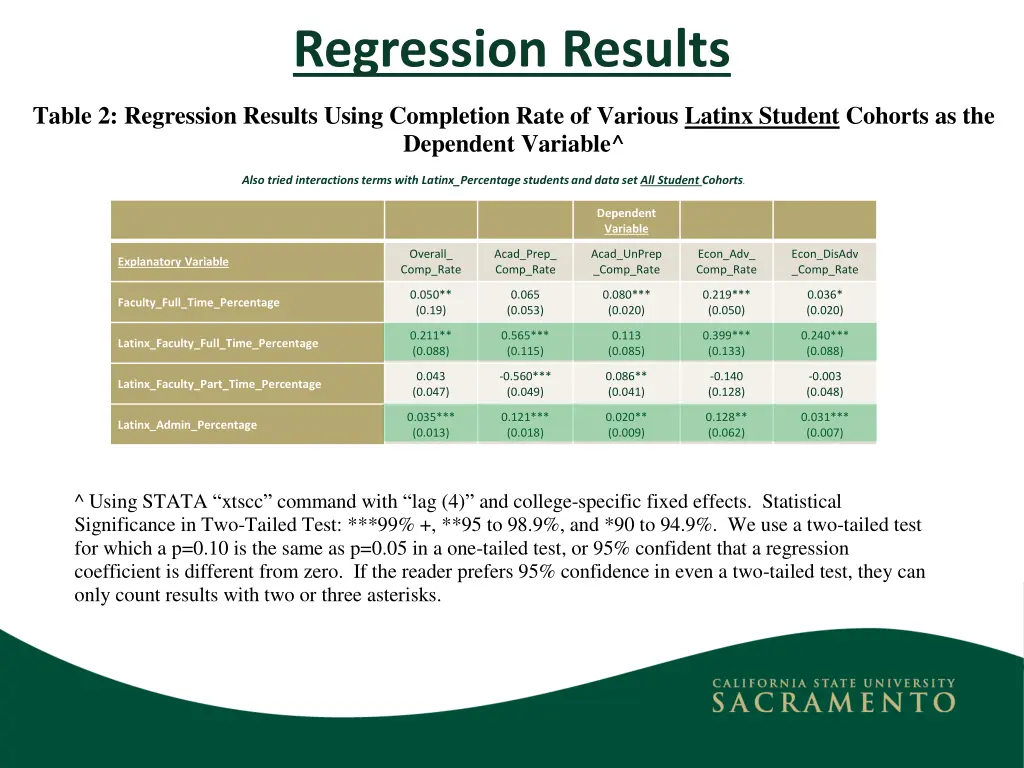 Regression Results

Table 2: Regression Results Using Completion Rate of Various Latinx Student Cohorts as the Dependent Variable^

Also tried interactions terms with Latinx_Percentage students and data set All Student Cohorts.

| | | | Dependent Variable | | |
|---|---|---|---|---|---|
| Explanatory Variable | Overall_ Comp_Rate | Acad_Prep_ Comp_Rate | Acad_UnPrep _Comp_Rate | Econ_Adv_ Comp_Rate | Econ_DisAdv _Comp_Rate |
| Faculty_Full_Time_Percentage | 0.050** (0.19) | 0.065 (0.053) | 0.080*** (0.020) | 0.219*** (0.050) | 0.036* (0.020) |
| Latinx_Faculty_Full_Time_Percentage | 0.211** (0.088) | 0.565*** (0.115) | 0.113 (0.085) | 0.399*** (0.133) | 0.240*** (0.088) |
| Latinx_Faculty_Part_Time_Percentage | 0.043 (0.047) | -0.560*** (0.049) | 0.086** (0.041) | -0.140 (0.128) | -0.003 (0.048) |
| Latinx_Admin_Percentage | 0.035*** (0.013) | 0.121*** (0.018) | 0.020** (0.009) | 0.128** (0.062) | 0.031*** (0.007) |

^ Using STATA “xtscc” command with “lag (4)” and college-specific fixed effects. Statistical Significance in Two-Tailed Test: ***99% +, **95 to 98.9%, and *90 to 94.9%. We use a two-tailed test for which a p=0.10 is the same as p=0.05 in a one-tailed test, or 95% confident that a regression coefficient is different from zero. If the reader prefers 95% confidence in even a two-tailed test, they can only count results with two or three asterisks.

CALIFORNIA STATE UNIVERSITY
SACRAMENTO